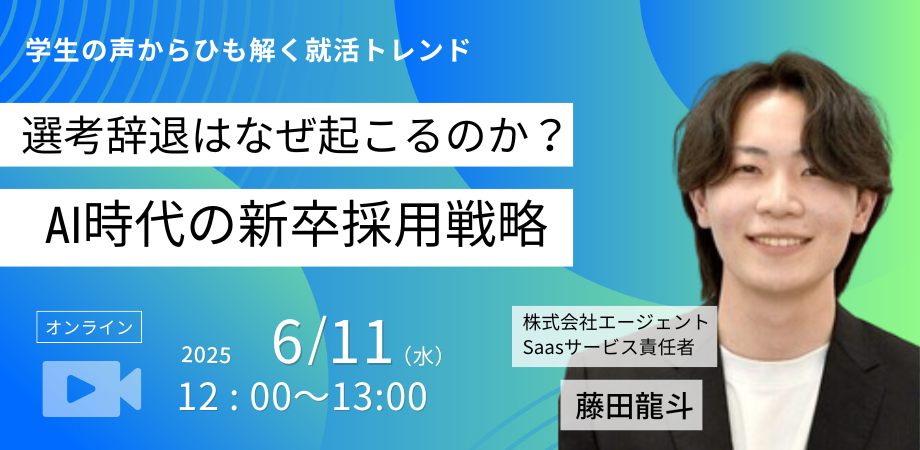 学生の声からひも解く就活トレンド

選考辞退はなぜ起こるのか？

AI時代の新卒採用戦略

オンライン

2025 6/11（水）

12：00〜13:00

株式会社エージェント
Saasサービス責任者

藤田龍斗